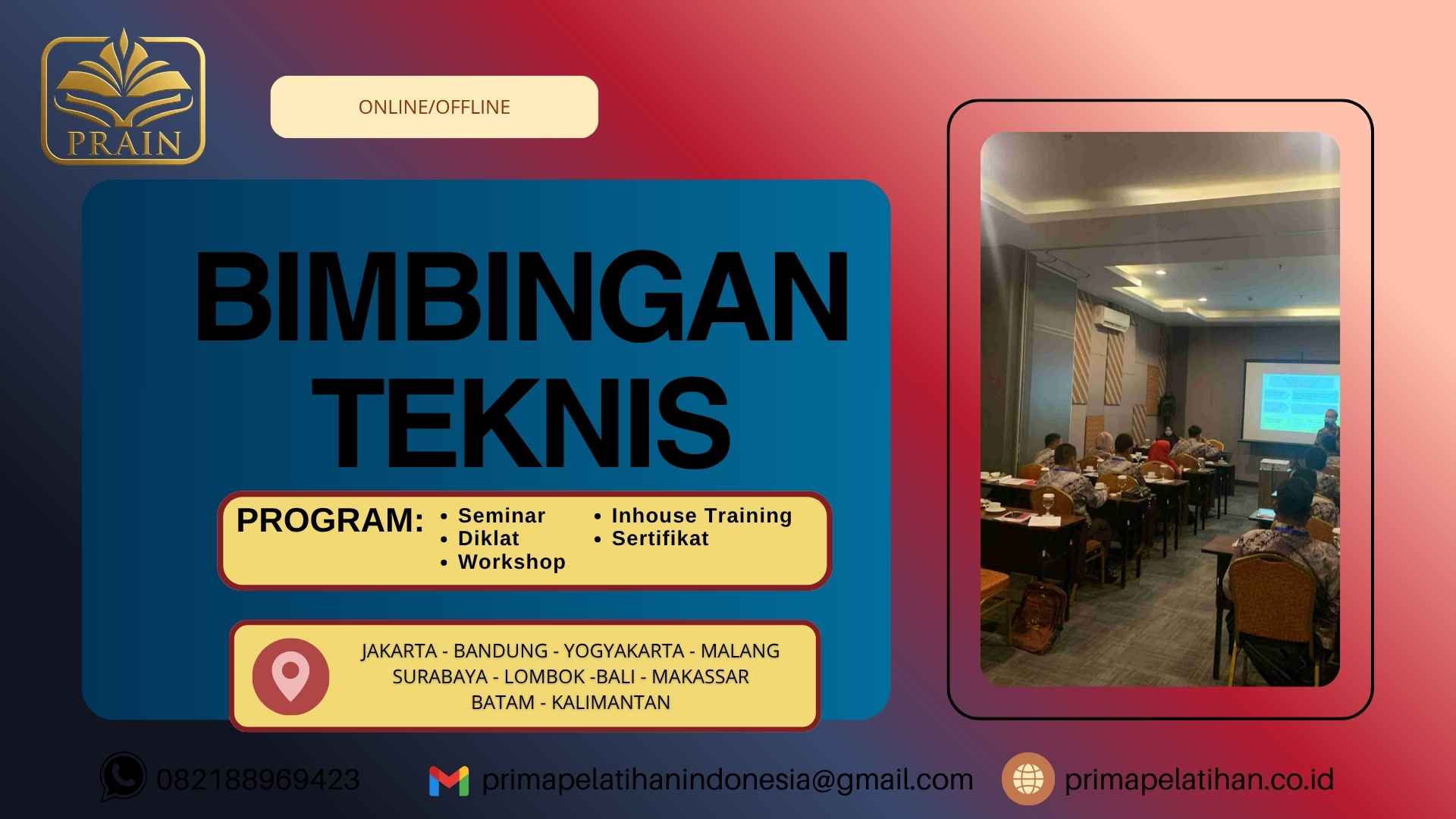 PRAIN

ONLINE/OFFLINE

BIMBINGAN TEKNIS

PROGRAM:
• Seminar
• Diklat
• Workshop
• Inhouse Training
• Sertifikat

JAKARTA - BANDUNG - YOGYAKARTA - MALANG
SURABAYA - LOMBOK -BALI - MAKASSAR
BATAM - KALIMANTAN

082188969423
primapelatihanindonesia@gmail.com
primapelatihan.co.id